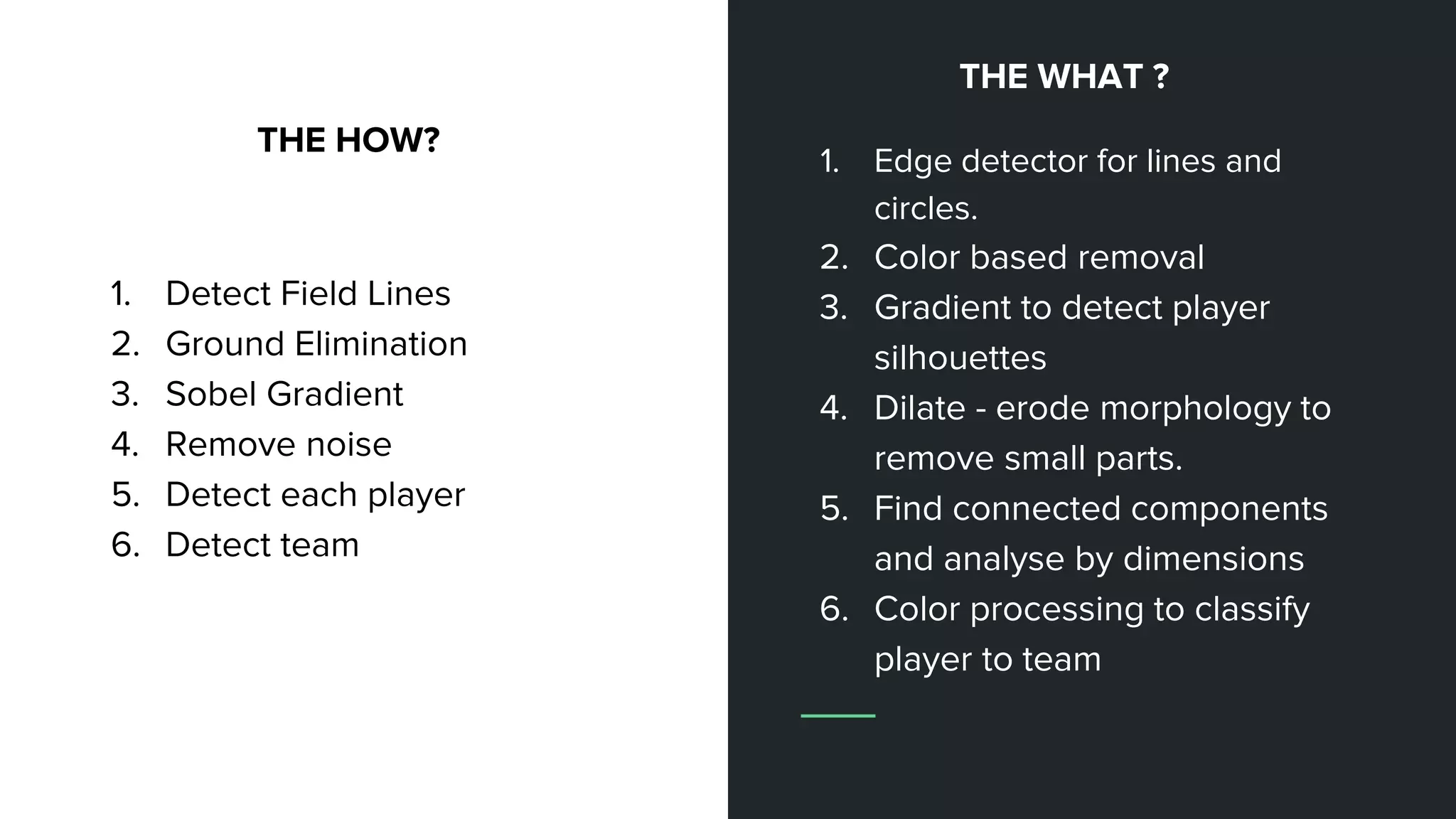 THE HOW?

1. Detect Field Lines
2. Ground Elimination
3. Sobel Gradient
4. Remove noise
5. Detect each player
6. Detect team

THE WHAT ?

1. Edge detector for lines and circles.
2. Color based removal
3. Gradient to detect player silhouettes
4. Dilate - erode morphology to remove small parts.
5. Find connected components and analyse by dimensions
6. Color processing to classify player to team